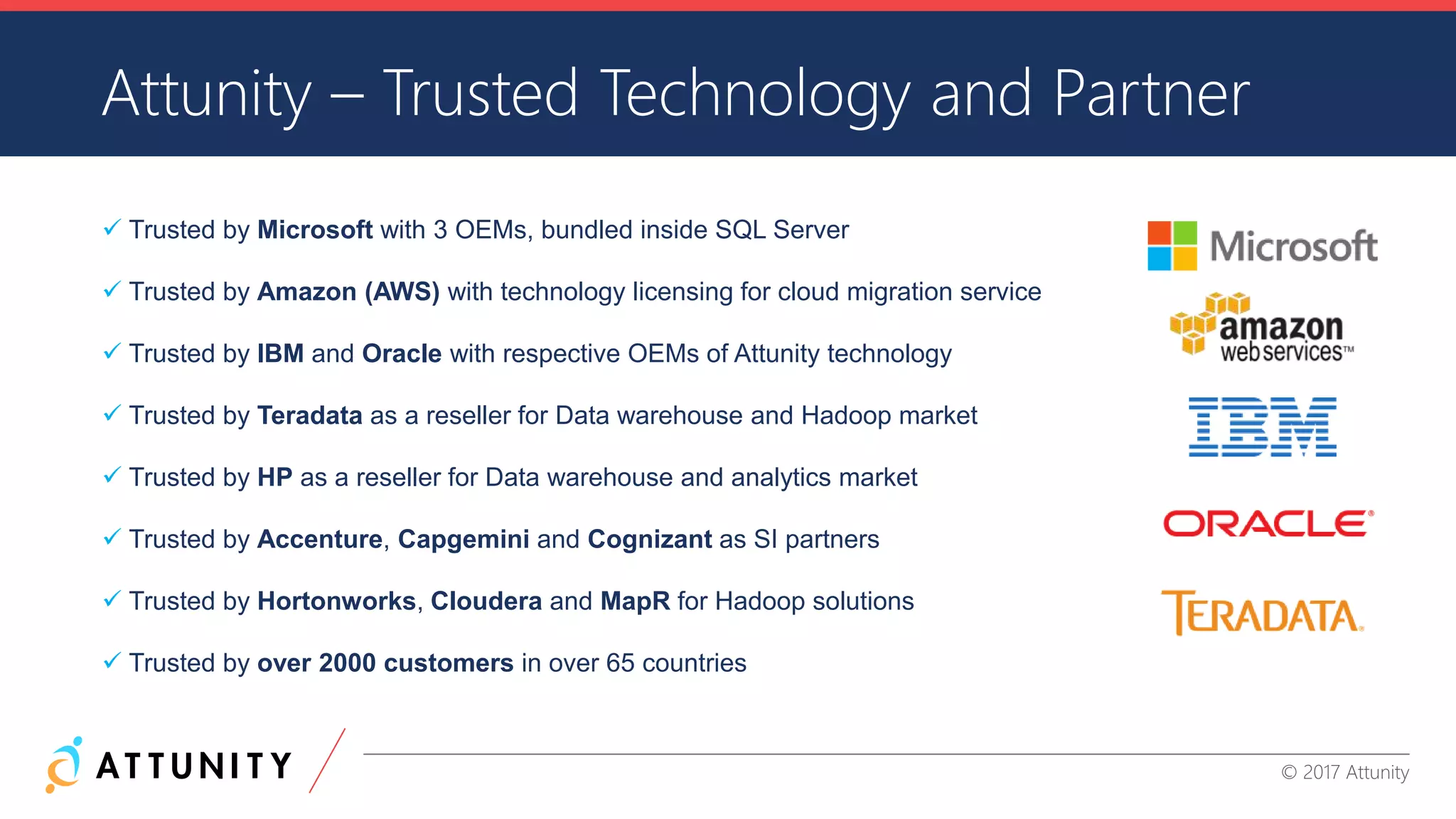 Attunity – Trusted Technology and Partner

✓ Trusted by Microsoft with 3 OEMs, bundled inside SQL Server

✓ Trusted by Amazon (AWS) with technology licensing for cloud migration service

✓ Trusted by IBM and Oracle with respective OEMs of Attunity technology

✓ Trusted by Teradata as a reseller for Data warehouse and Hadoop market

✓ Trusted by HP as a reseller for Data warehouse and analytics market

✓ Trusted by Accenture, Capgemini and Cognizant as SI partners

✓ Trusted by Hortonworks, Cloudera and MapR for Hadoop solutions

✓ Trusted by over 2000 customers in over 65 countries

Microsoft

amazon web services™

IBM

ORACLE®

TERADATA.

ATTUNITY

© 2017 Attunity